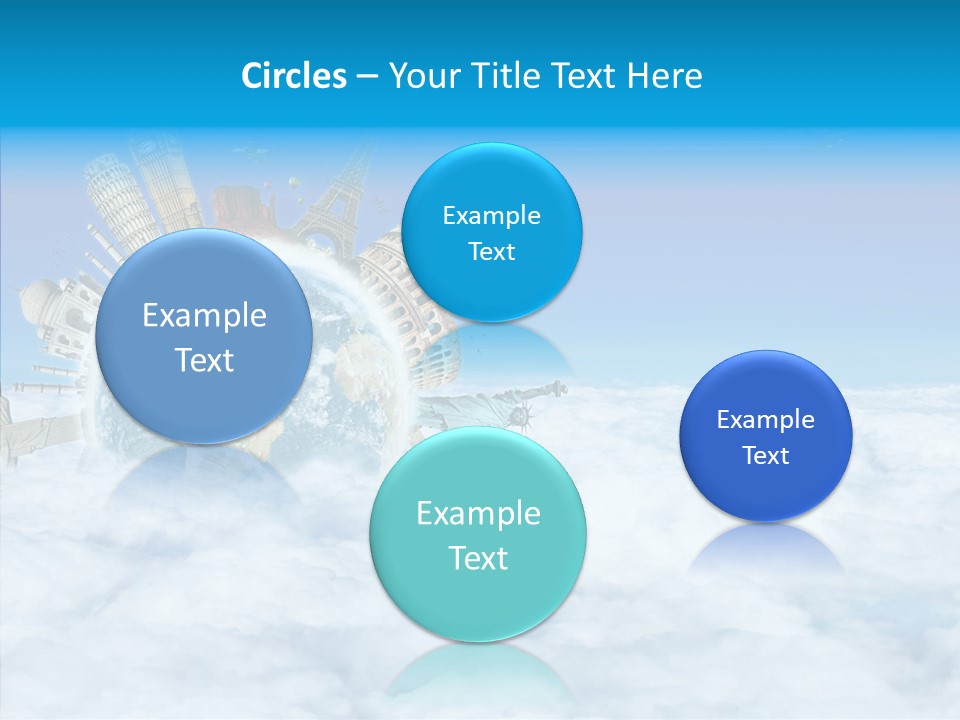 Circles – Your Title Text Here

Example Text

Example Text

Example Text

Example Text